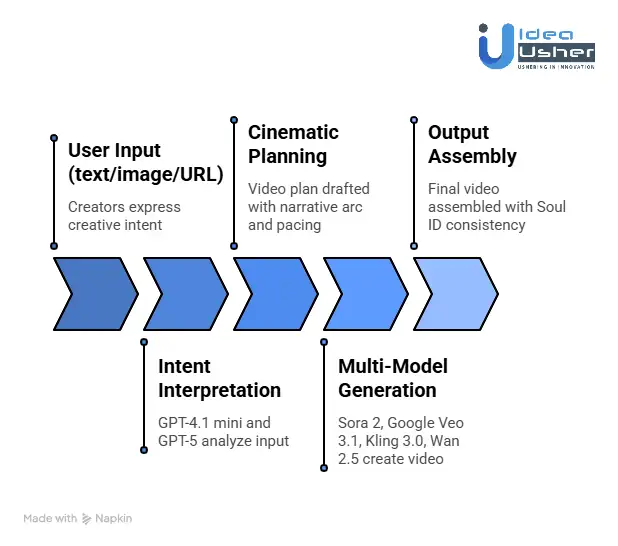 Idea Usher
USHERING IN INNOVATION

User Input (text/image/URL)

Creators express creative intent

Cinematic Planning

Video plan drafted with narrative arc and pacing

Output Assembly

Final video assembled with Soul ID consistency

Intent Interpretation

GPT-4.1 mini and GPT-5 analyze input

Multi-Model Generation

Sora 2, Google Veo 3.1, Kling 3.0, Wan 2.5 create video

Made with Napkin